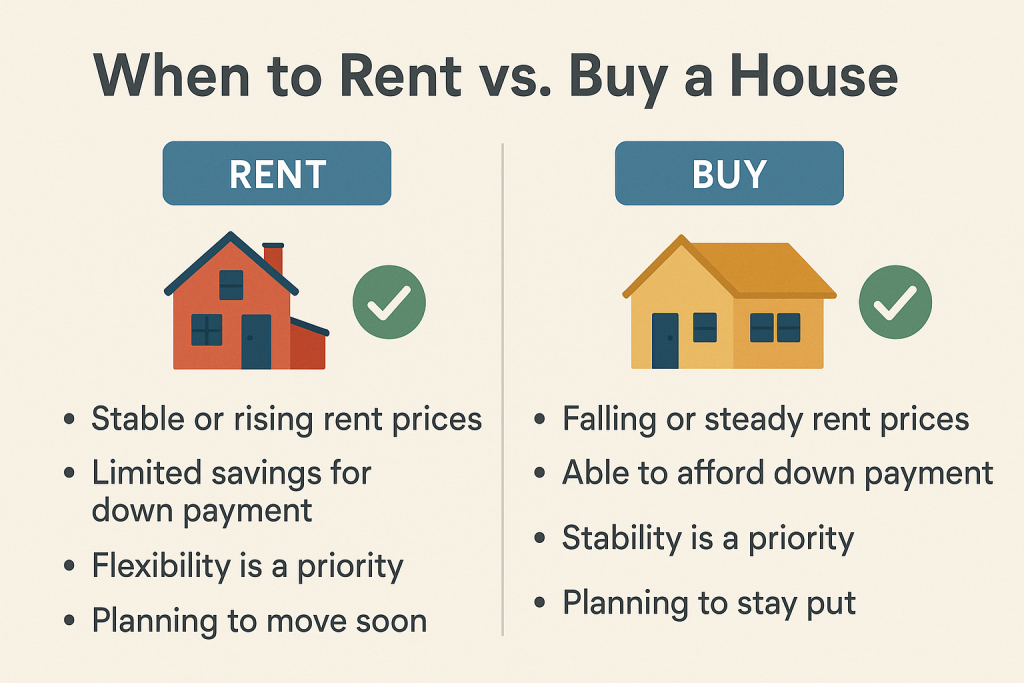 When to Rent vs. Buy a House

RENT

• Stable or rising rent prices
• Limited savings for down payment
• Flexibility is a priority
• Planning to move soon

BUY

• Falling or steady rent prices
• Able to afford down payment
• Stability is a priority
• Planning to stay put